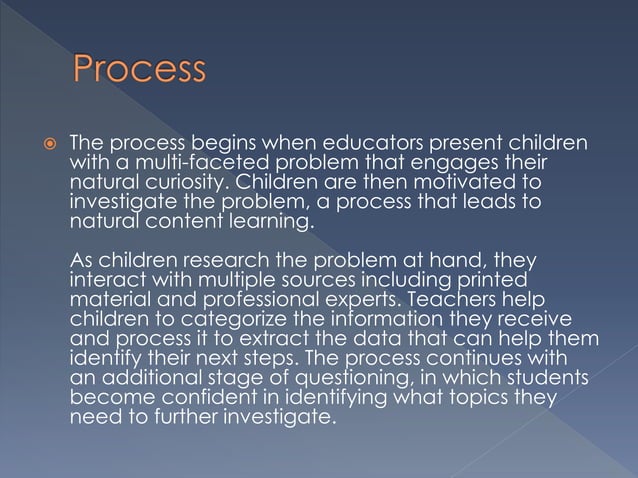 Process

The process begins when educators present children with a multi-faceted problem that engages their natural curiosity. Children are then motivated to investigate the problem, a process that leads to natural content learning.

As children research the problem at hand, they interact with multiple sources including printed material and professional experts. Teachers help children to categorize the information they receive and process it to extract the data that can help them identify their next steps. The process continues with an additional stage of questioning, in which students become confident in identifying what topics they need to further investigate.